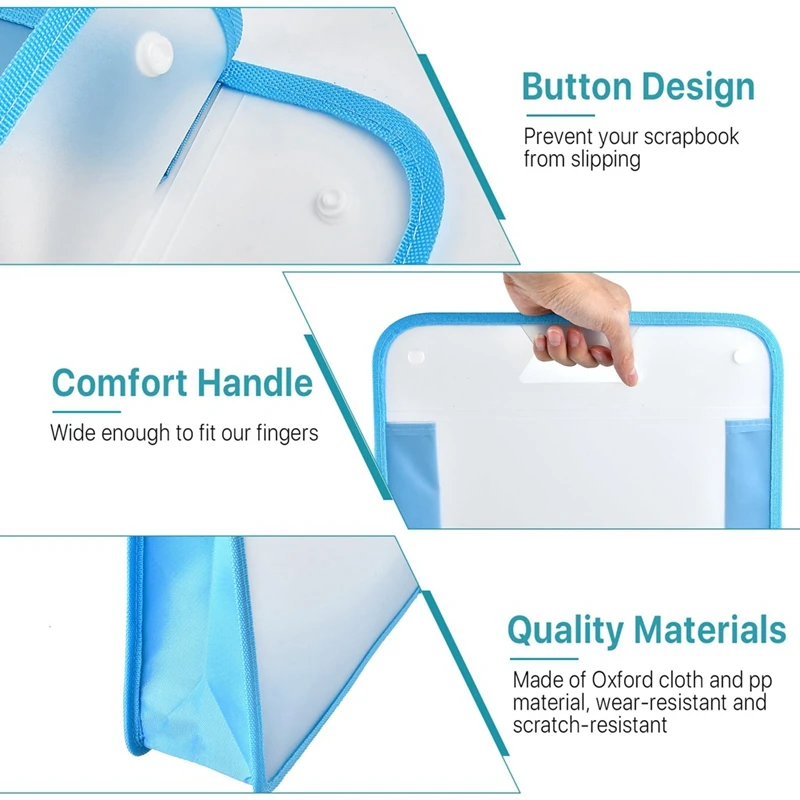 Button Design

Prevent your scrapbook from slipping

Comfort Handle

Wide enough to fit our fingers

Quality Materials

Made of Oxford cloth and pp material, wear-resistant and scratch-resistant